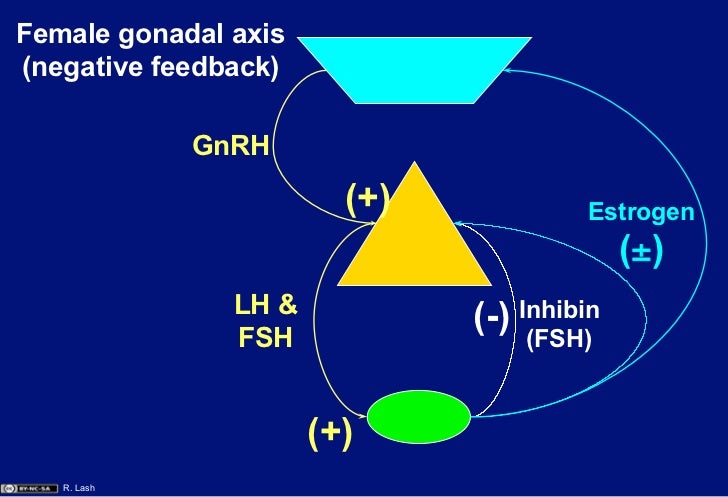 Female gonadal axis
(negative feedback)

GnRH

(+)

Estrogen
(±)

LH &
FSH

(-) Inhibin
(FSH)

(+)

BY-NC-SA R. Lash